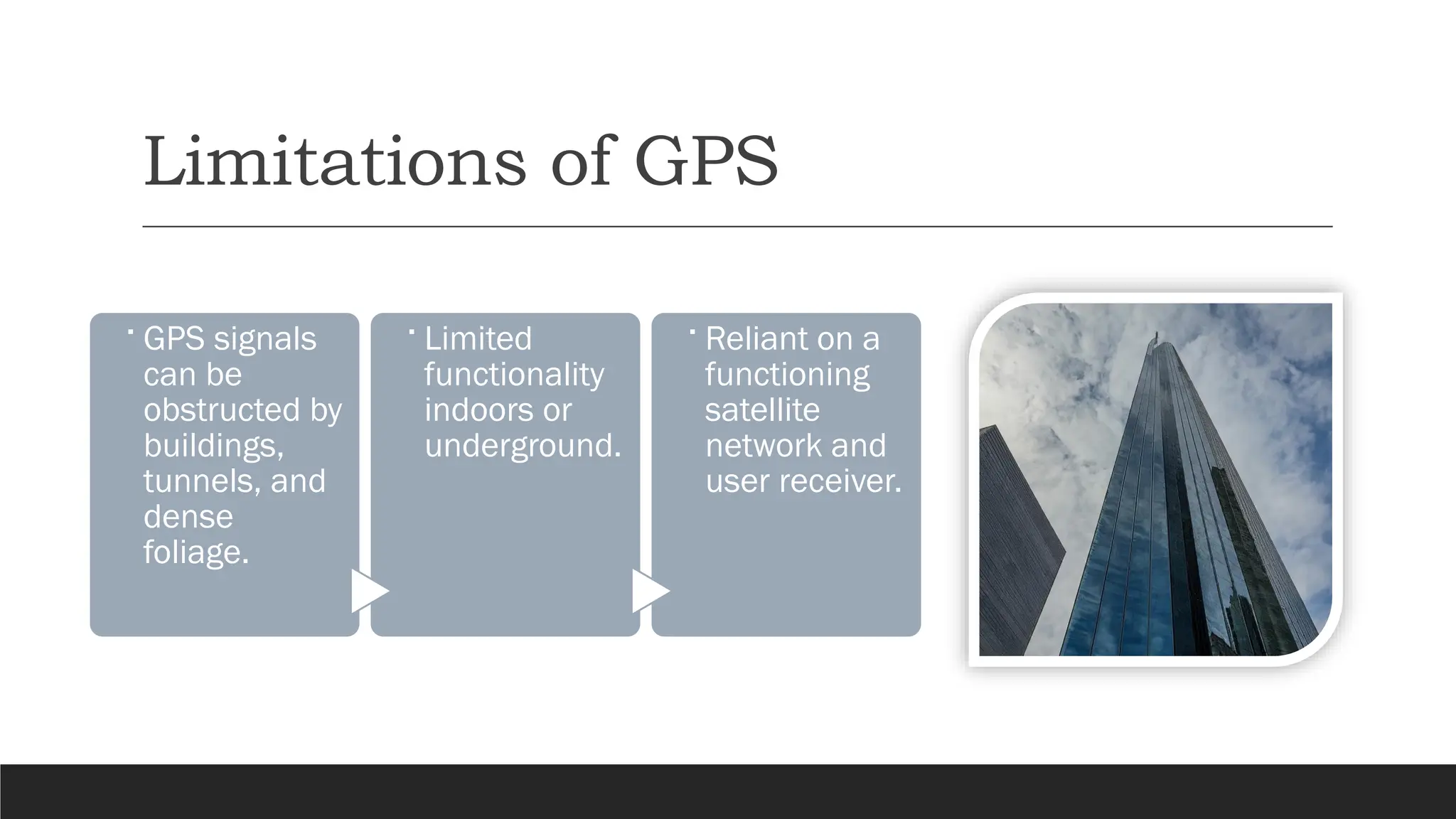 Limitations of GPS

▪ GPS signals can be obstructed by buildings, tunnels, and dense foliage.

▪ Limited functionality indoors or underground.

▪ Reliant on a functioning satellite network and user receiver.